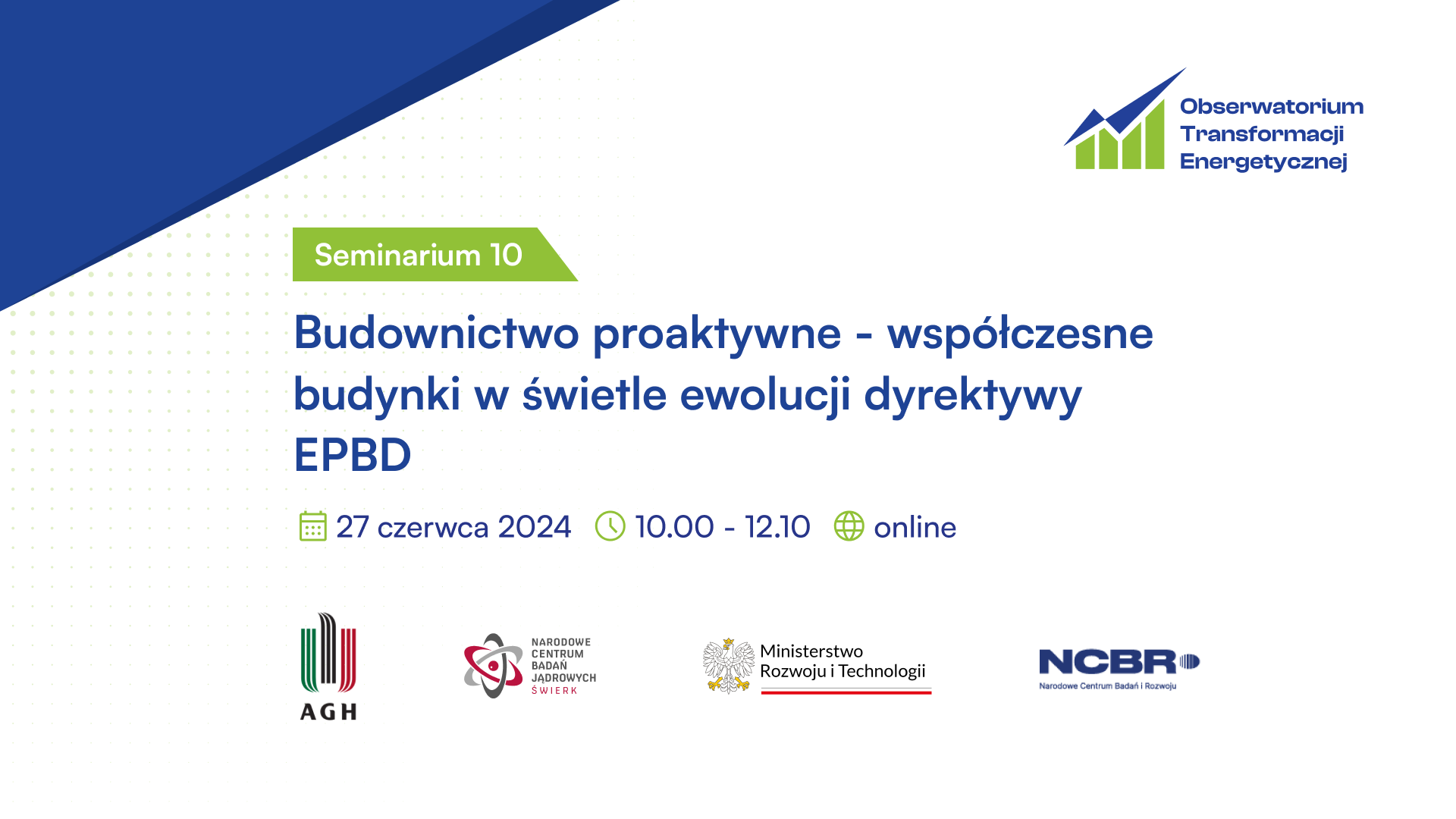 Obserwatorium Transformacji Energetycznej

Seminarium 10

Budownictwo proaktywne - współczesne budynki w świetle ewolucji dyrektywy EPBD

27 czerwca 2024 10.00 - 12.10 online

AGH

NARODOWE CENTRUM BADAŃ JĄDROWYCH ŚWIERK

Ministerstwo Rozwoju i Technologii

NCBR
Narodowe Centrum Badań i Rozwoju